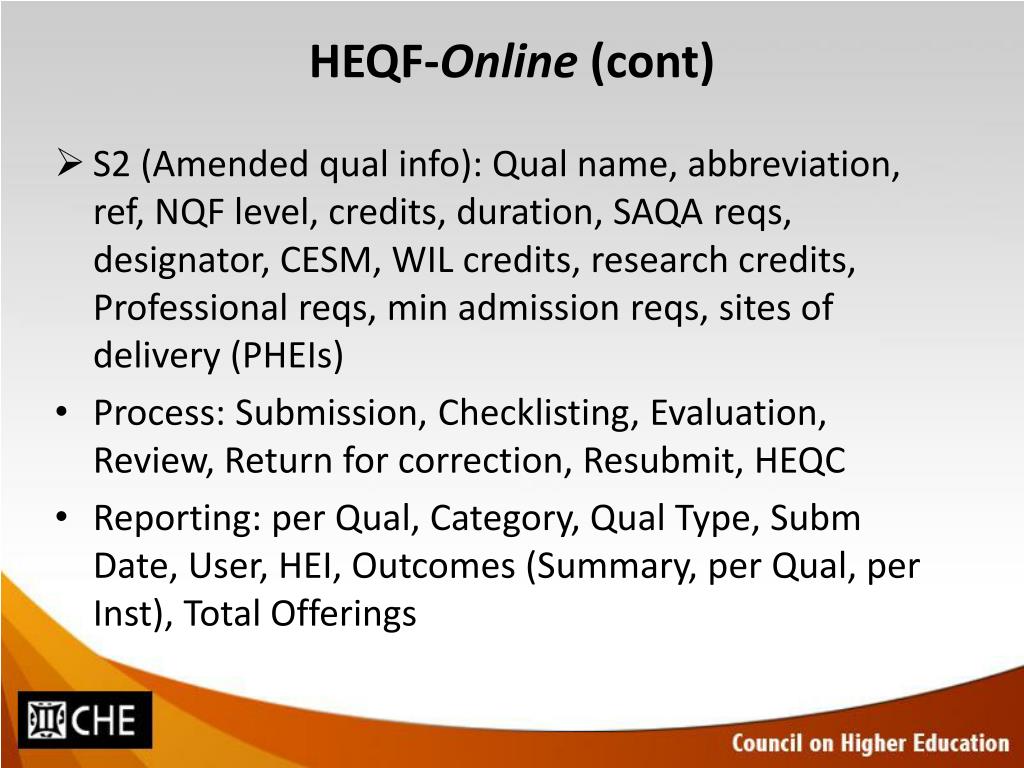 HEQF-Online (cont)

➢ S2 (Amended qual info): Qual name, abbreviation, ref, NQF level, credits, duration, SAQA reqs, designator, CESM, WIL credits, research credits, Professional reqs, min admission reqs, sites of delivery (PHEIs)

• Process: Submission, Checklisting, Evaluation, Review, Return for correction, Resubmit, HEQC

• Reporting: per Qual, Category, Qual Type, Subm Date, User, HEI, Outcomes (Summary, per Qual, per Inst), Total Offerings

CHE

Council on Higher Education